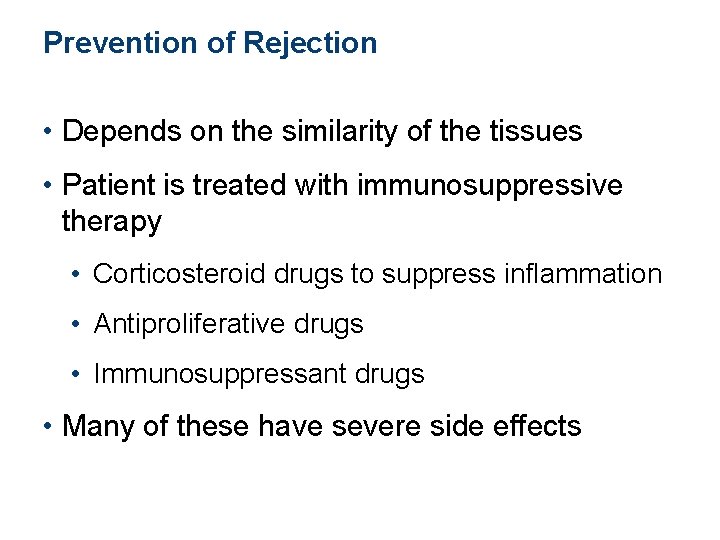 Prevention of Rejection

• Depends on the similarity of the tissues

• Patient is treated with immunosuppressive therapy

• Corticosteroid drugs to suppress inflammation

• Antiproliferative drugs

• Immunosuppressant drugs

• Many of these have severe side effects